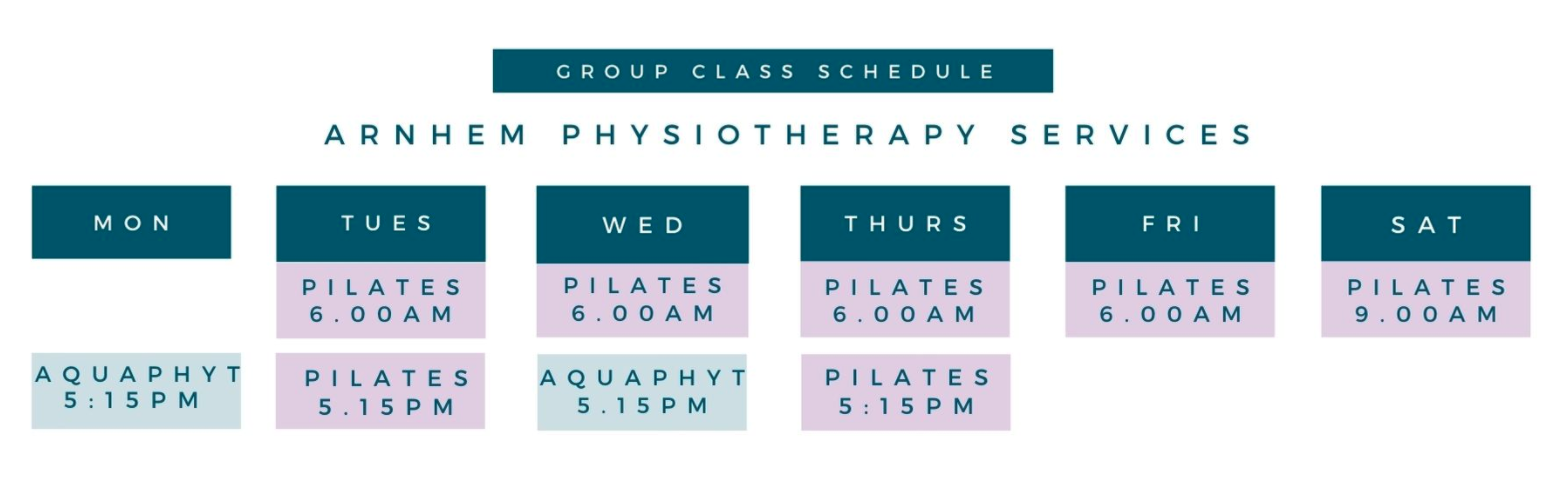 GROUP CLASS SCHEDULE

ARNHEM PHYSIOTHERAPY SERVICES

| MON | TUES | WED | THURS | FRI | SAT |
|---|---|---|---|---|---|
| | PILATES 6.00AM | PILATES 6.00AM | PILATES 6.00AM | PILATES 6.00AM | PILATES 9.00AM |
| AQUAPHYT 5:15PM | PILATES 5.15PM | AQUAPHYT 5.15PM | PILATES 5:15PM | | |